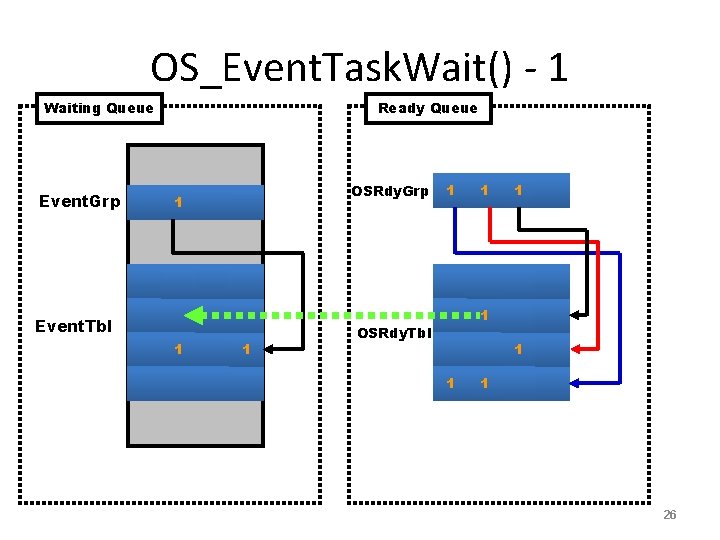 OS_EventTaskWait() - 1

Waiting Queue

EventGrp
1

EventTbl
1 1

Ready Queue

OSRdyGrp
1 1 1

OSRdyTbl
1
1
1 1

26